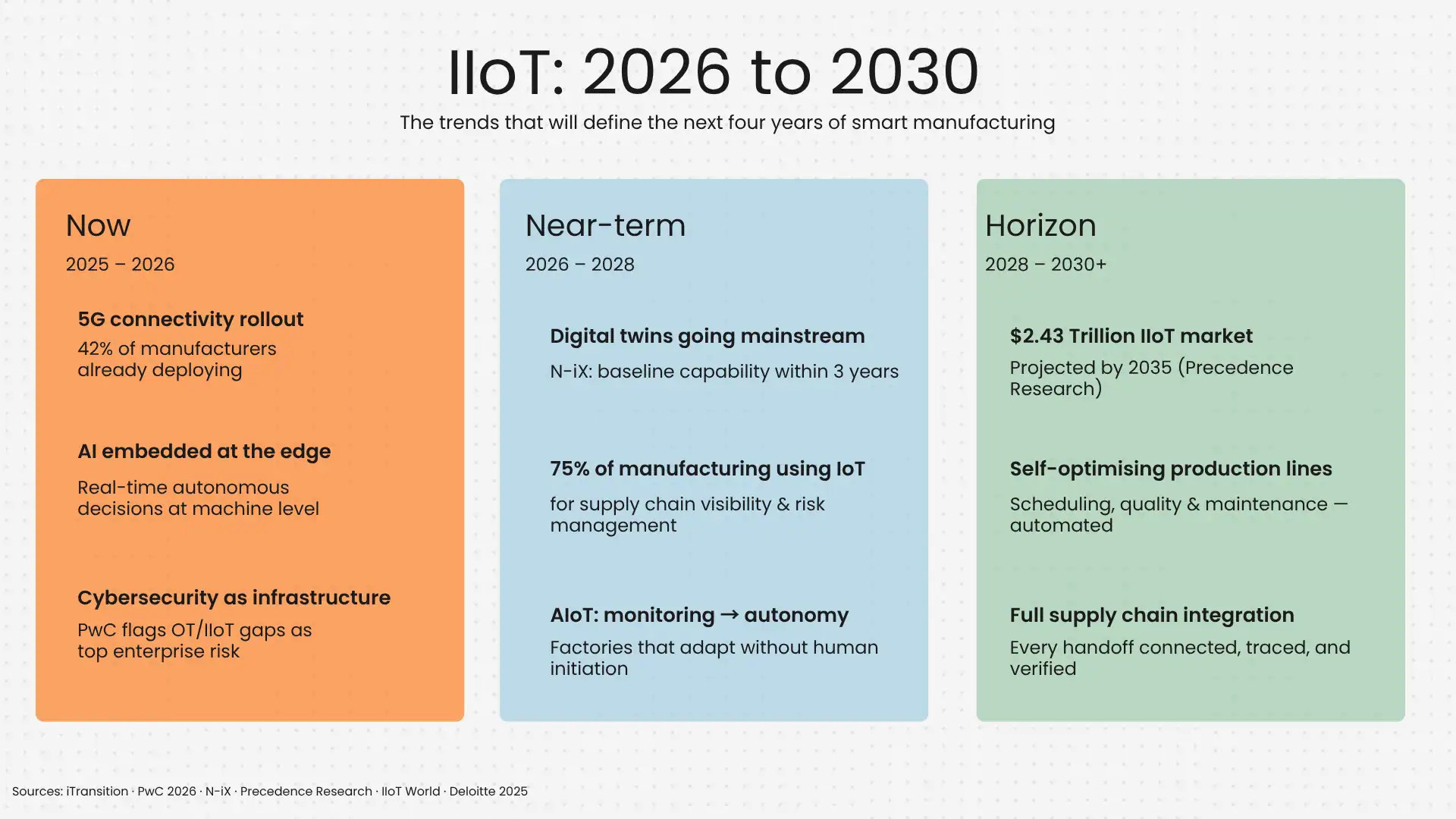 IIoT: 2026 to 2030

The trends that will define the next four years of smart manufacturing

Now

2025 – 2026

5G connectivity rollout

42% of manufacturers already deploying

AI embedded at the edge

Real-time autonomous decisions at machine level

Cybersecurity as infrastructure

PwC flags OT/IIoT gaps as top enterprise risk

Near-term

2026 – 2028

Digital twins going mainstream

N-iX: baseline capability within 3 years

75% of manufacturing using IoT

for supply chain visibility & risk management

AIoT: monitoring → autonomy

Factories that adapt without human initiation

Horizon

2028 – 2030+

$2.43 Trillion IIoT market

Projected by 2035 (Precedence Research)

Self-optimising production lines

Scheduling, quality & maintenance — automated

Full supply chain integration

Every handoff connected, traced, and verified

Sources: iTransition · PwC 2026 · N-iX · Precedence Research · IIoT World · Deloitte 2025